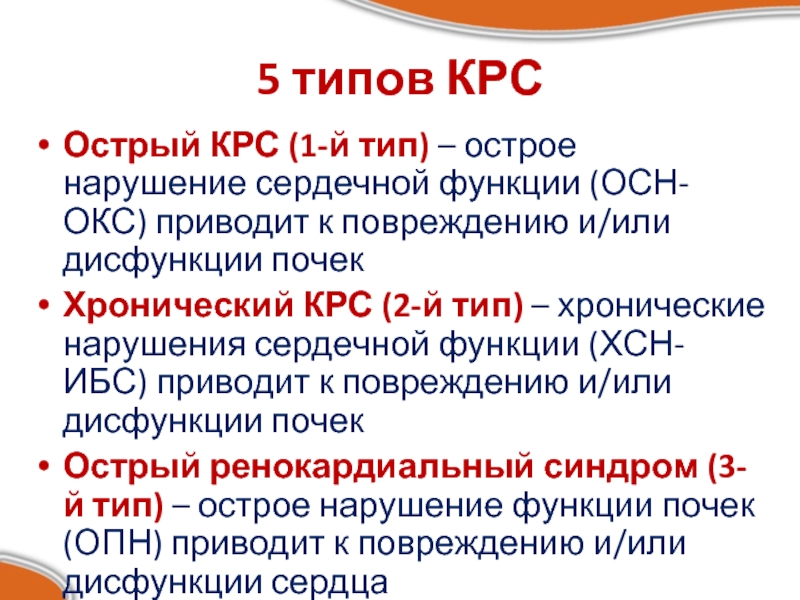 5 типов КРС

• Острый КРС (1-й тип) – острое нарушение сердечной функции (ОСН-ОКС) приводит к повреждению и/или дисфункции почек
• Хронический КРС (2-й тип) – хронические нарушения сердечной функции (ХСН-ИБС) приводит к повреждению и/или дисфункции почек
• Острый ренокардиальный синдром (3-й тип) – острое нарушение функции почек (ОПН) приводит к повреждению и/или дисфункции сердца